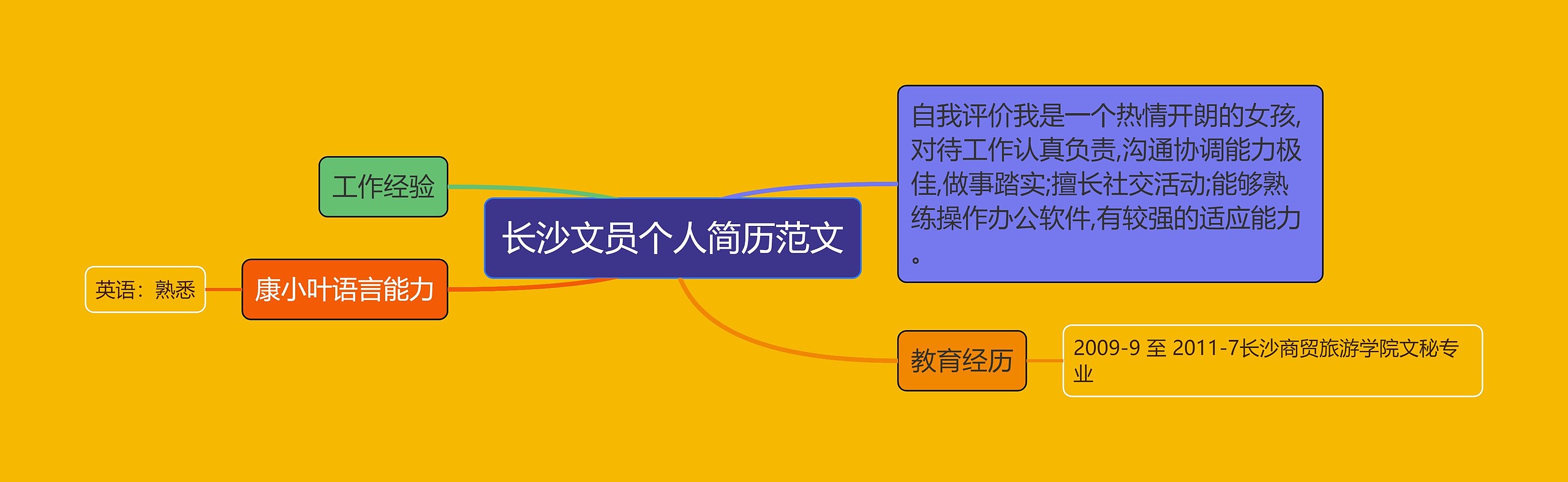 长沙文员个人简历范文

工作经验

康小叶语言能力

英语：熟悉

自我评价我是一个热情开朗的女孩,对待工作认真负责,沟通协调能力极佳,做事踏实;擅长社交活动;能够熟练操作办公软件,有较强的适应能力。

教育经历

2009-9 至 2011-7长沙商贸旅游学院文秘专业